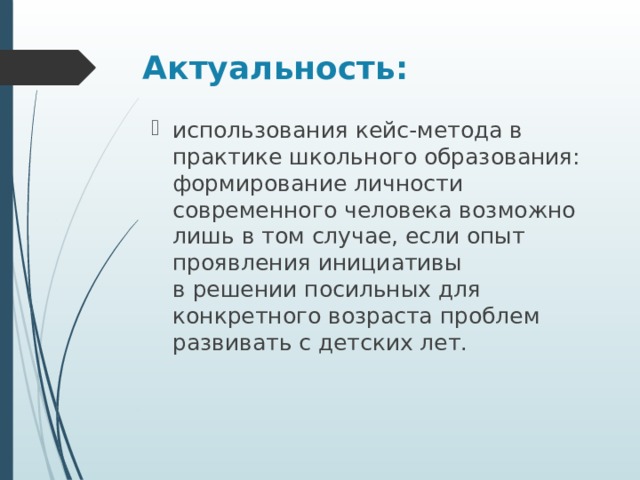 Актуальность:

использования кейс-метода в практике школьного образования: формирование личности современного человека возможно лишь в том случае, если опыт проявления инициативы в решении посильных для конкретного возраста проблем развивать с детских лет.